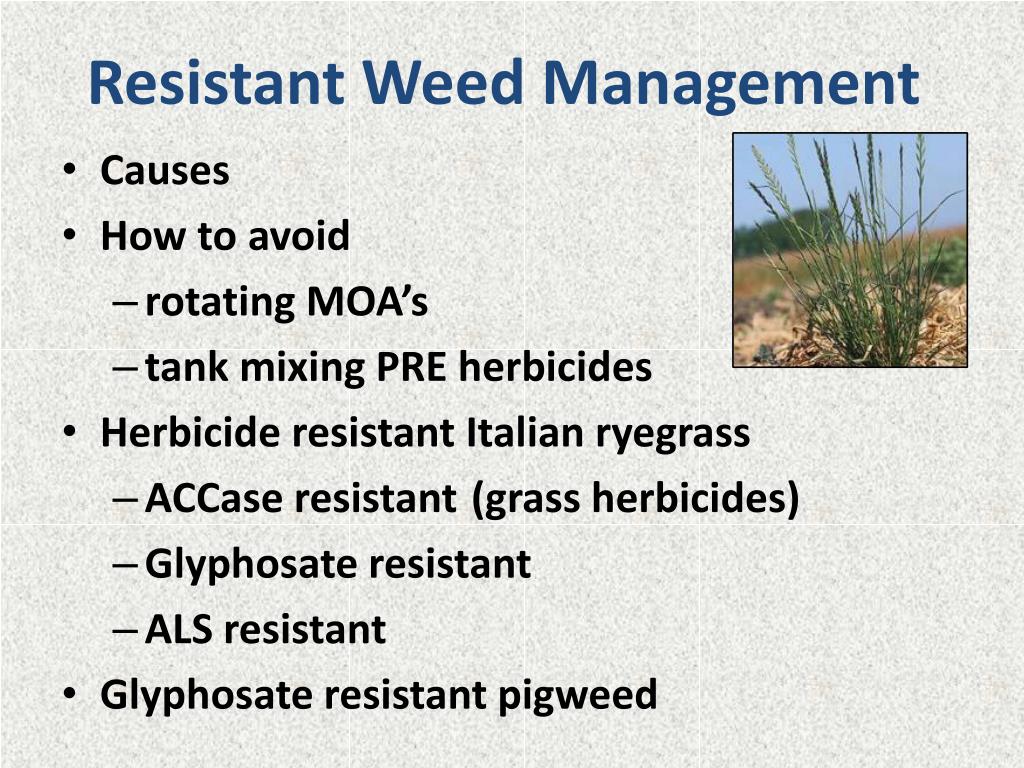 Resistant Weed Management

• Causes
• How to avoid
– rotating MOA's
– tank mixing PRE herbicides
• Herbicide resistant Italian ryegrass
– ACCase resistant (grass herbicides)
– Glyphosate resistant
– ALS resistant
• Glyphosate resistant pigweed